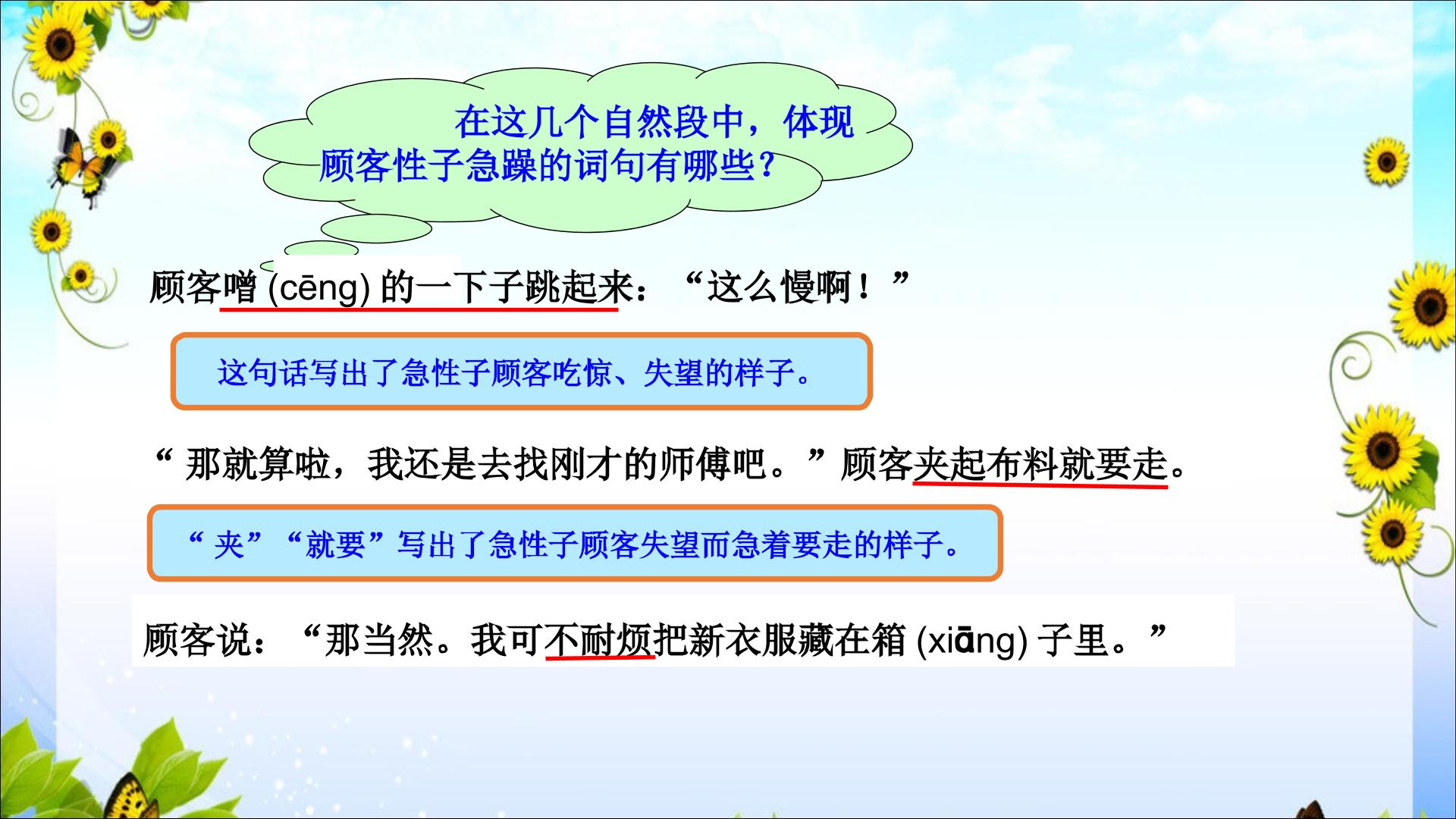 在这几个自然段中，体现顾客性子急躁的词句有哪些？

顾客噌(cēng)的一下子跳起来：“这么慢啊！”

这句话写出了急性子顾客吃惊、失望的样子。

“那就算啦，我还是去找刚才的师傅吧。”顾客夹起布料就要走。

“夹”“就要”写出了急性子顾客失望而急着要走的样子。

顾客说：“那当然。我可不耐烦把新衣服藏在箱(xiāng)子里。”